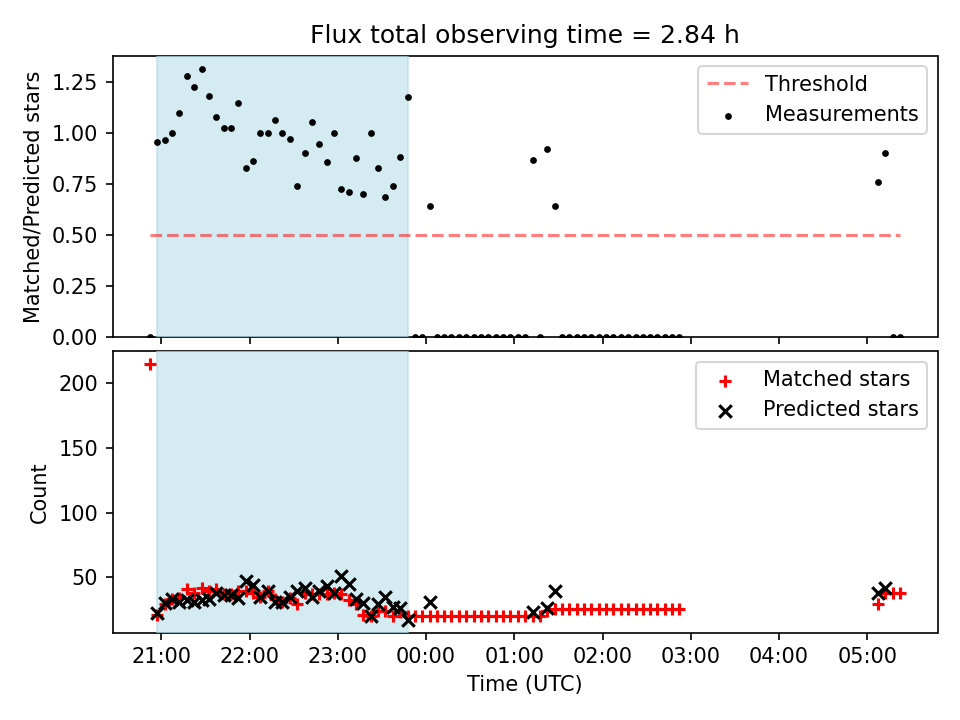 Flux total observing time = 2.84 h

Matched/Predicted stars

1.25
1.00
0.75
0.50
0.25
0.00

Threshold
Measurements

Count

200
150
100
50

Matched stars
Predicted stars

21:00 22:00 23:00 00:00 01:00 02:00 03:00 04:00 05:00

Time (UTC)